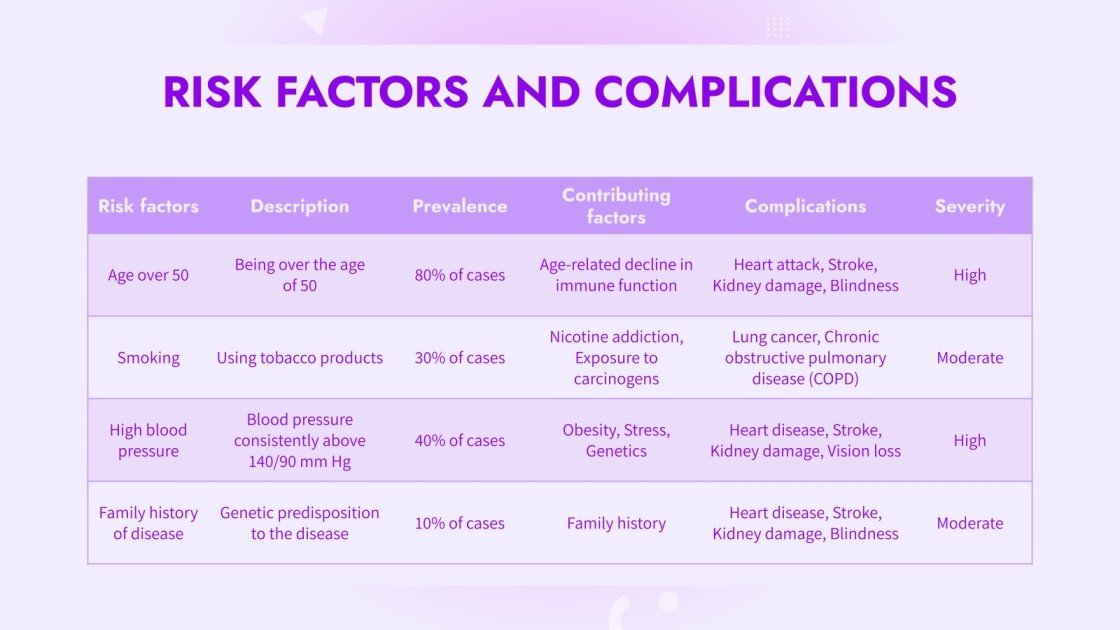 RISK FACTORS AND COMPLICATIONS

| Risk factors | Description | Prevalence | Contributing factors | Complications | Severity |
|---|---|---|---|---|---|
| Age over 50 | Being over the age of 50 | 80% of cases | Age-related decline in immune function | Heart attack, Stroke, Kidney damage, Blindness | High |
| Smoking | Using tobacco products | 30% of cases | Nicotine addiction, Exposure to carcinogens | Lung cancer, Chronic obstructive pulmonary disease (COPD) | Moderate |
| High blood pressure | Blood pressure consistently above 140/90 mm Hg | 40% of cases | Obesity, Stress, Genetics | Heart disease, Stroke, Kidney damage, Vision loss | High |
| Family history of disease | Genetic predisposition to the disease | 10% of cases | Family history | Heart disease, Stroke, Kidney damage, Blindness | Moderate |